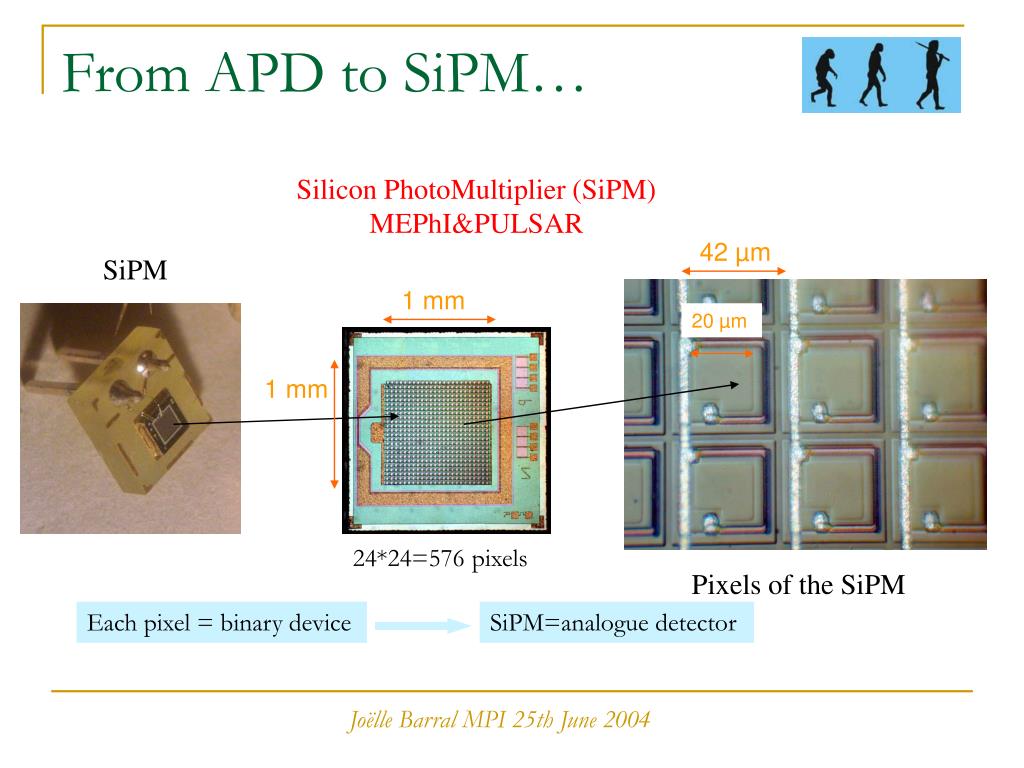 From APD to SiPM…

Silicon PhotoMultiplier (SiPM)
MEPhI&PULSAR

SiPM

1 mm

1 mm

42 µm

20 µm

24*24=576 pixels

Pixels of the SiPM

Each pixel = binary device

SiPM=analogue detector

Joëlle Barral MPI 25th June 2004